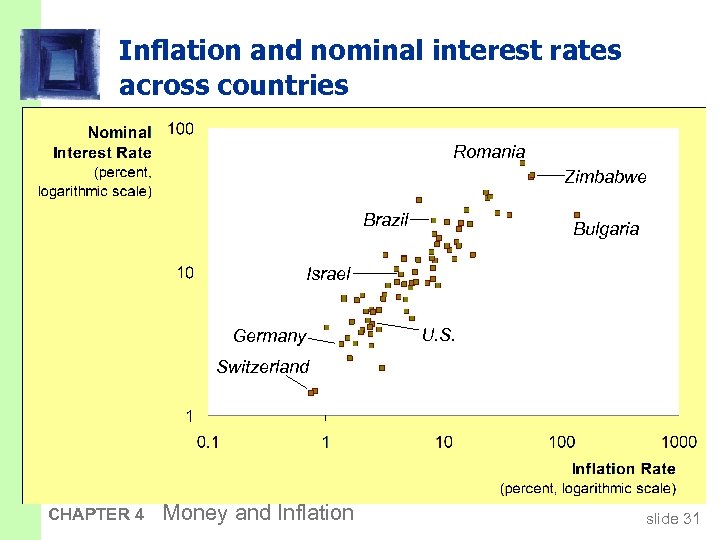 Inflation and nominal interest rates across countries

Nominal Interest Rate (percent, logarithmic scale)

100
10
1

Romania
Zimbabwe
Brazil
Bulgaria
Israel
Germany
U.S.
Switzerland

0.1
1
10
100
1000

Inflation Rate (percent, logarithmic scale)

CHAPTER 4 Money and Inflation

slide 31